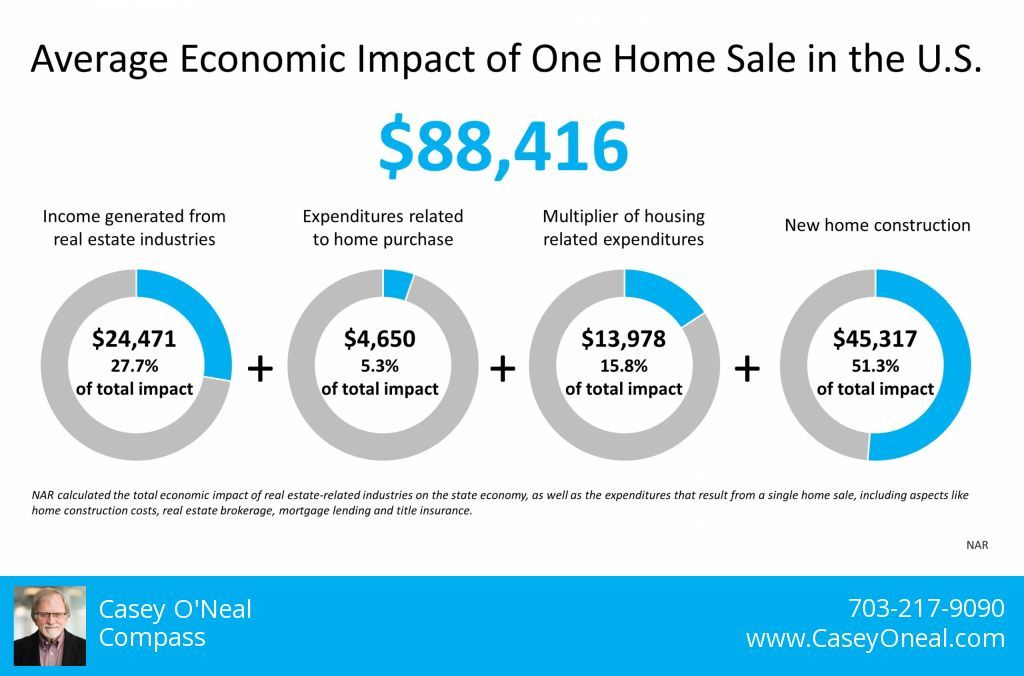 Average Economic Impact of One Home Sale in the U.S.

$88,416

Income generated from real estate industries

$24,471
27.7%
of total impact

+

Expenditures related to home purchase

$4,650
5.3%
of total impact

+

Multiplier of housing related expenditures

$13,978
15.8%
of total impact

+

New home construction

$45,317
51.3%
of total impact

NAR calculated the total economic impact of real estate-related industries on the state economy, as well as the expenditures that result from a single home sale, including aspects like home construction costs, real estate brokerage, mortgage lending and title insurance.

NAR

Casey O'Neal
Compass

703-217-9090
www.CaseyOneal.com